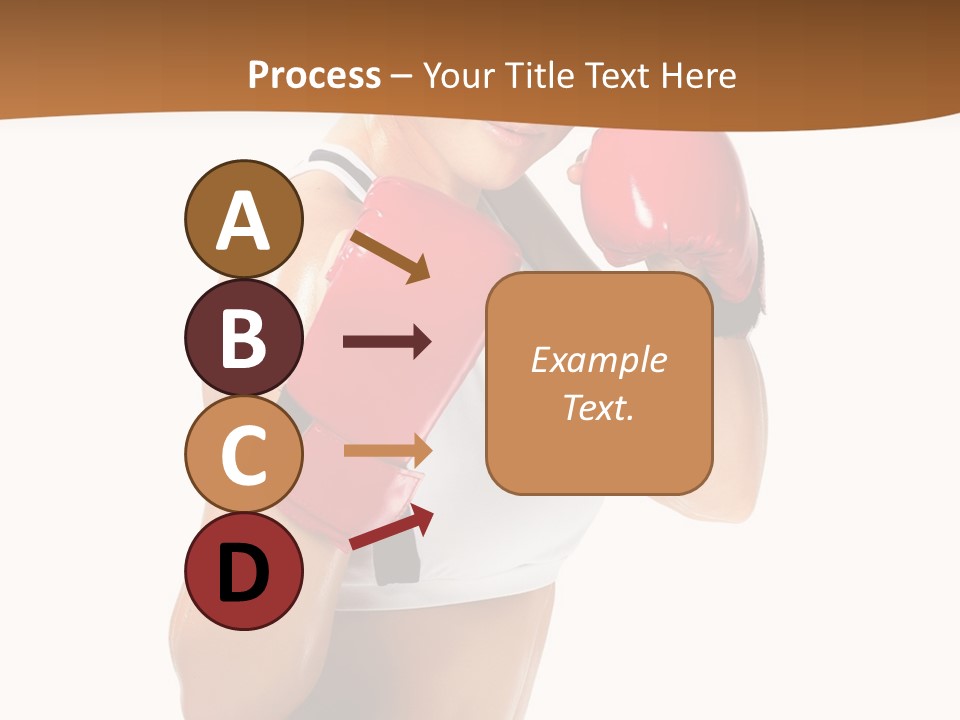 Process – Your Title Text Here

A

B

C

D

Example Text.